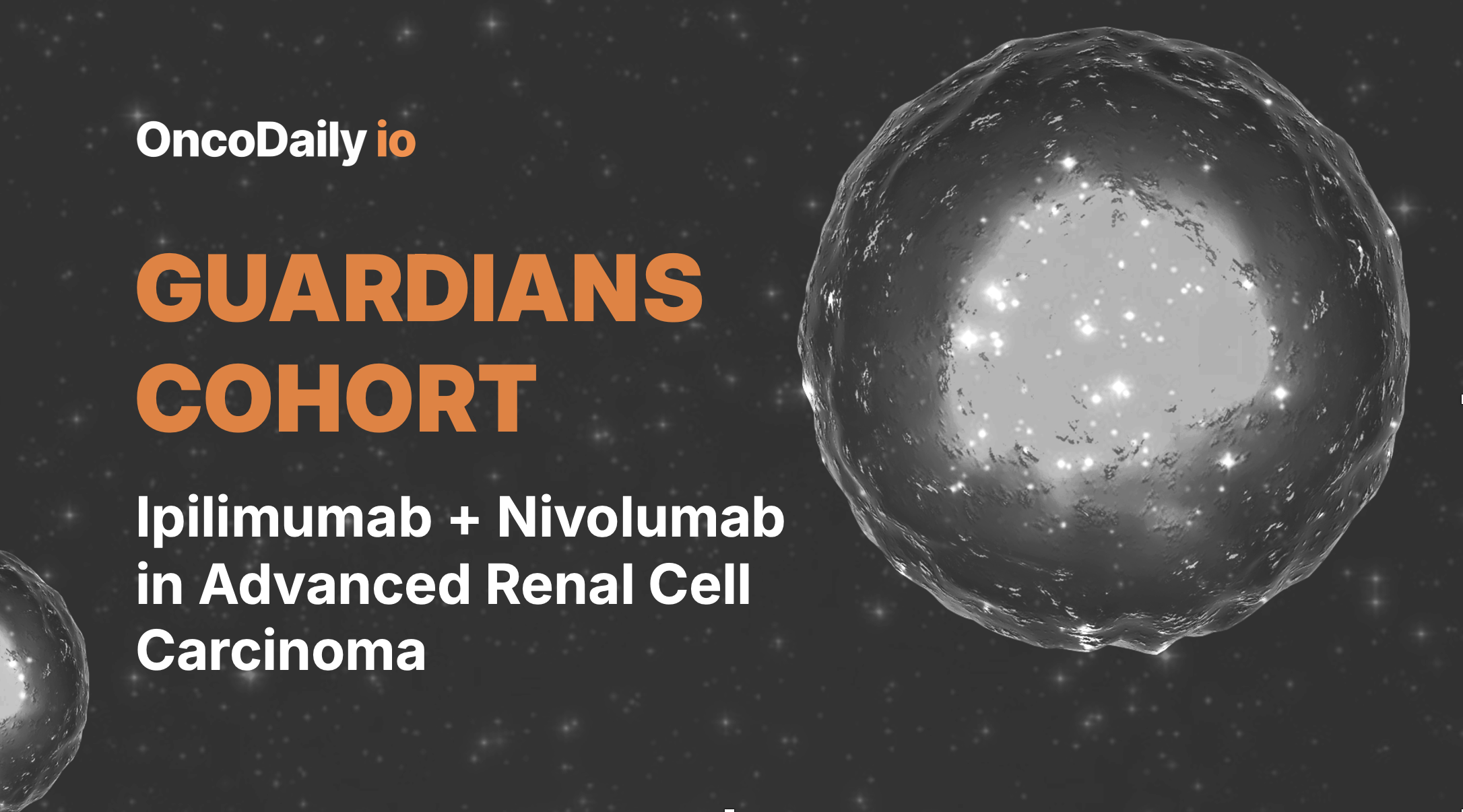 OncoDaily io

GUARDIANS COHORT

Ipilimumab + Nivolumab in Advanced Renal Cell Carcinoma